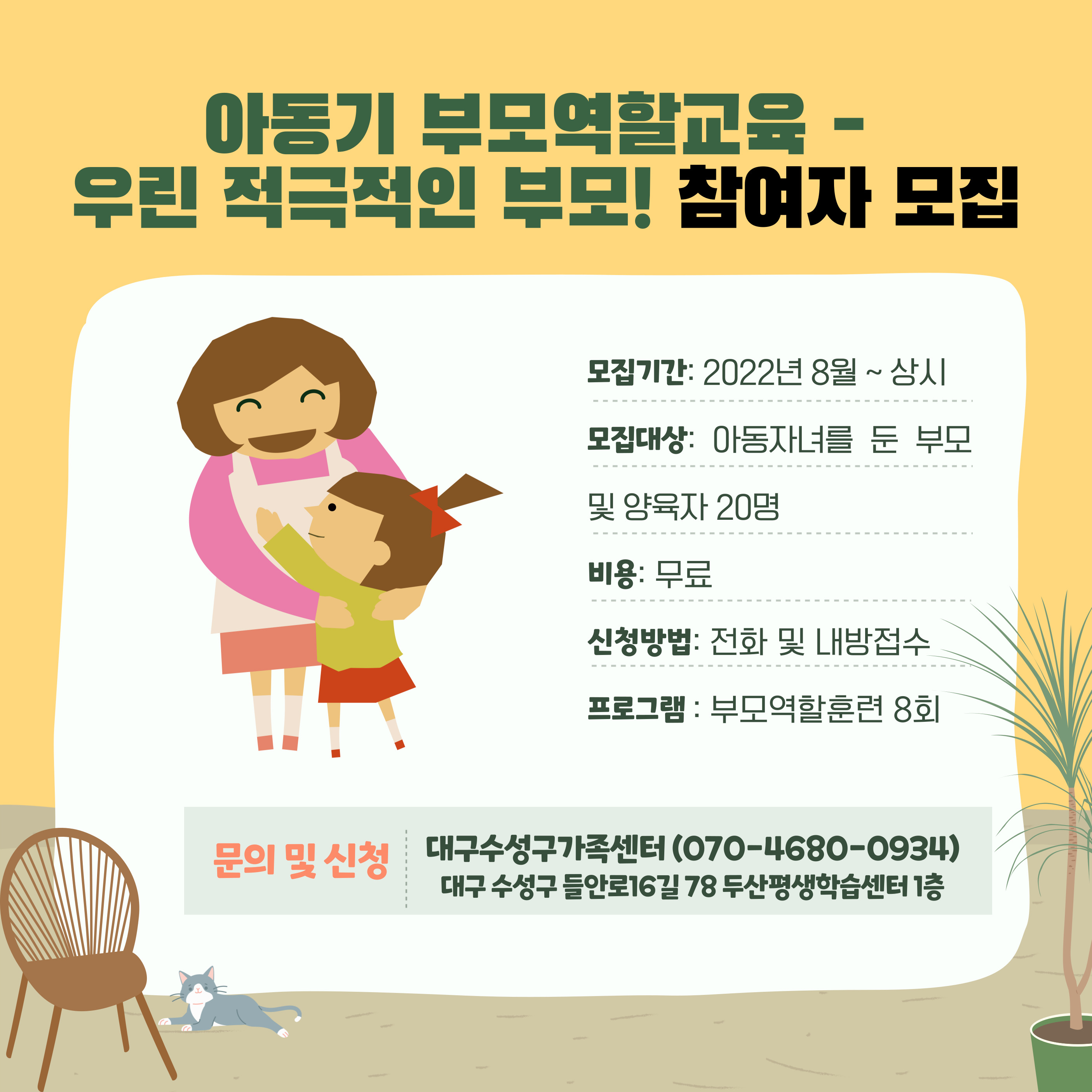 아동기 부모역할교육 -
우린 적극적인 부모! 참여자 모집

모집기간: 2022년 8월 ~ 상시

모집대상: 아동자녀를 둔 부모 및 양육자 20명

비용: 무료

신청방법: 전화 및 내방접수

프로그램 : 부모역할훈련 8회

문의 및 신청

대구수성구가족센터 (070-4680-0934)
대구 수성구 들안로16길 78 두산평생학습센터 1층